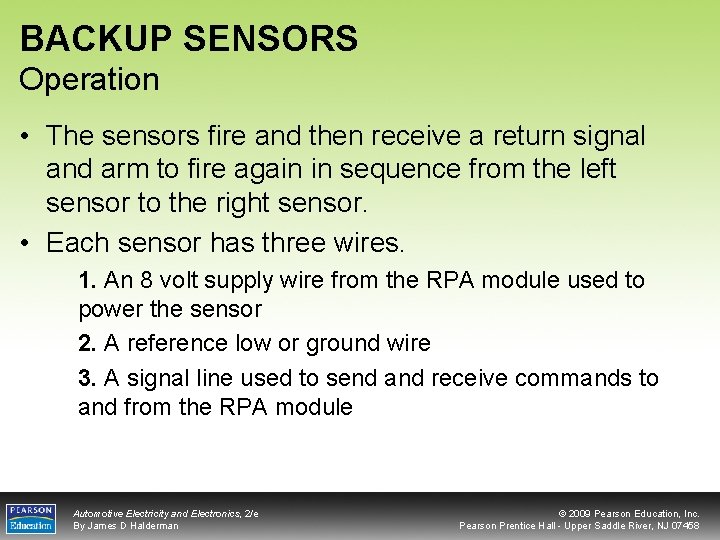 BACKUP SENSORS
Operation

• The sensors fire and then receive a return signal and arm to fire again in sequence from the left sensor to the right sensor.

• Each sensor has three wires.

1. An 8 volt supply wire from the RPA module used to power the sensor

2. A reference low or ground wire

3. A signal line used to send and receive commands to and from the RPA module

PEARSON Education

Automotive Electricity and Electronics, 2/e
By James D Halderman

© 2009 Pearson Education, Inc.
Pearson Prentice Hall - Upper Saddle River, NJ 07458